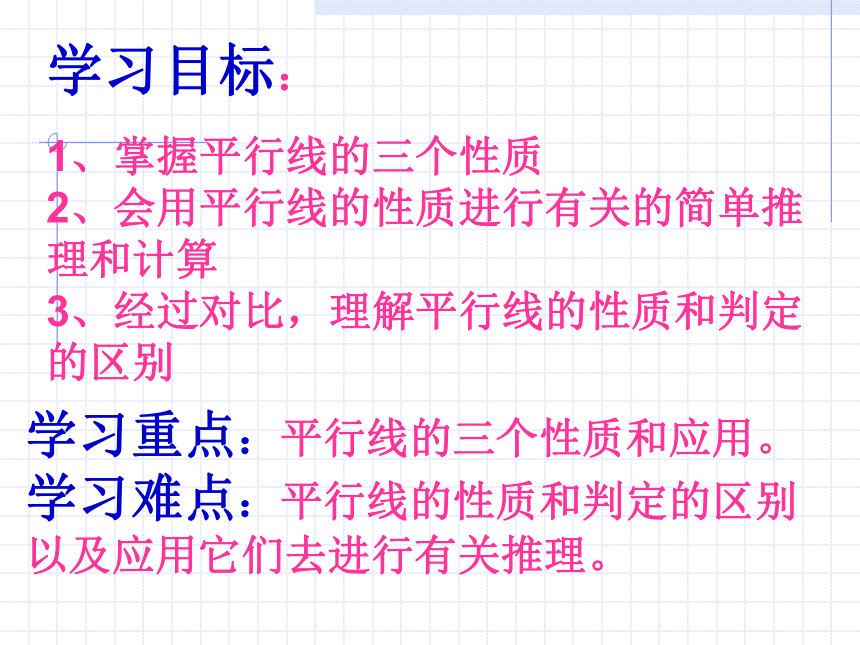 学习目标：

1、掌握平行线的三个性质
2、会用平行线的性质进行有关的简单推理和计算
3、经过对比，理解平行线的性质和判定的区别

学习重点：平行线的三个性质和应用。
学习难点：平行线的性质和判定的区别以及应用它们去进行有关推理。